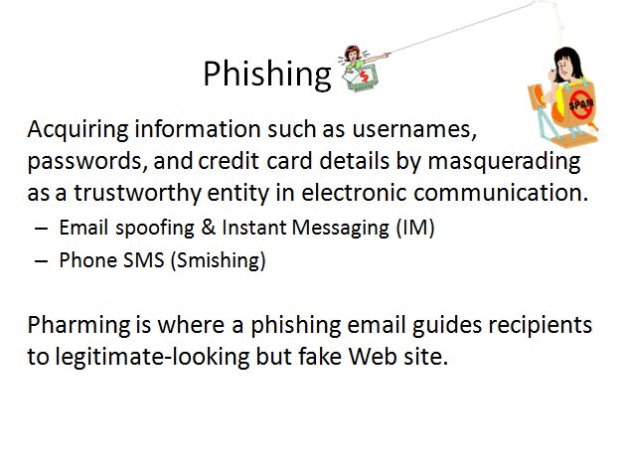 Phishing

SPAM

Acquiring information such as usernames, passwords, and credit card details by masquerading as a trustworthy entity in electronic communication.

– Email spoofing & Instant Messaging (IM)
– Phone SMS (Smishing)

Pharming is where a phishing email guides recipients to legitimate-looking but fake Web site.